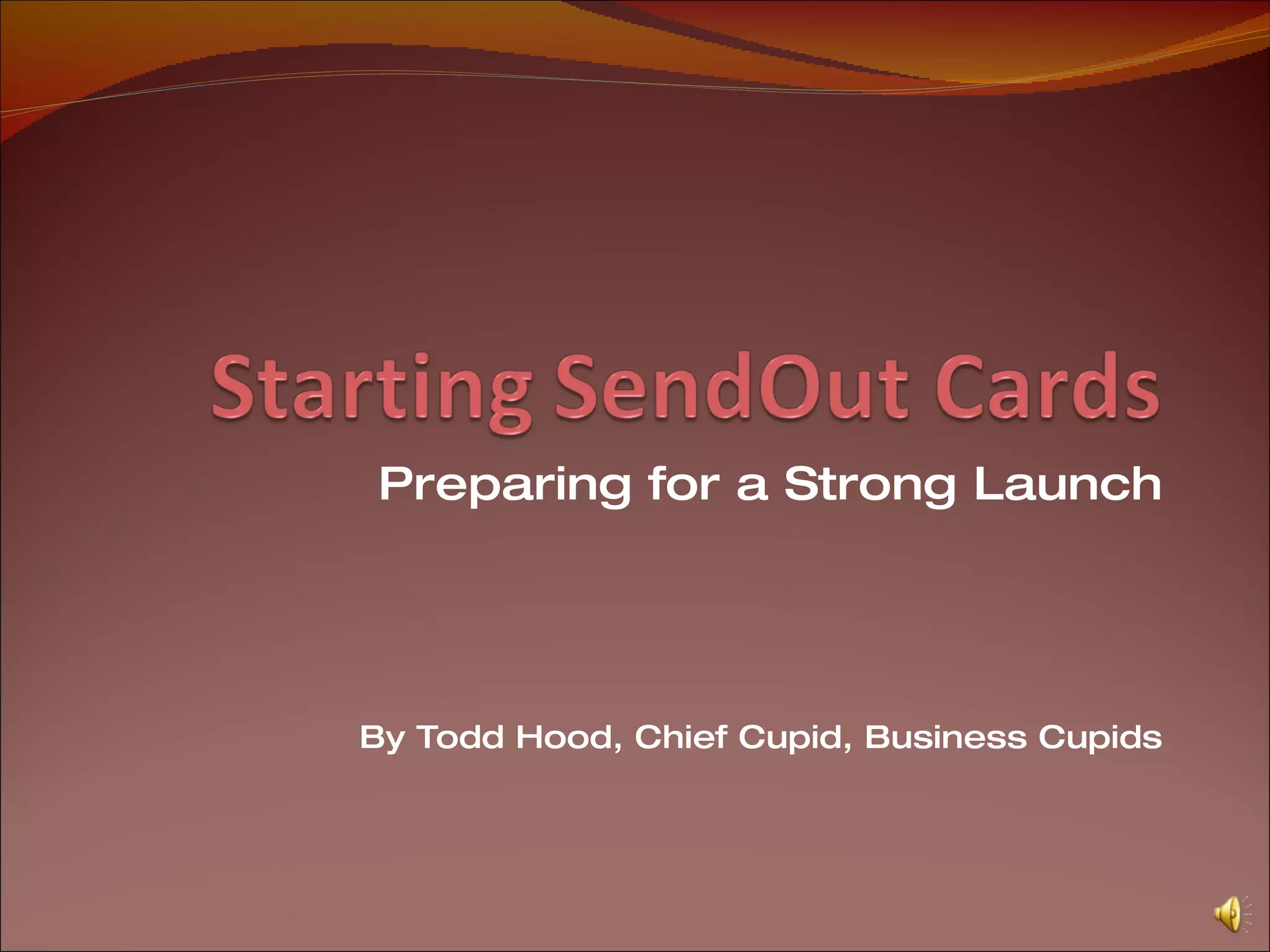 Starting SendOut Cards

Preparing for a Strong Launch

By Todd Hood, Chief Cupid, Business Cupids